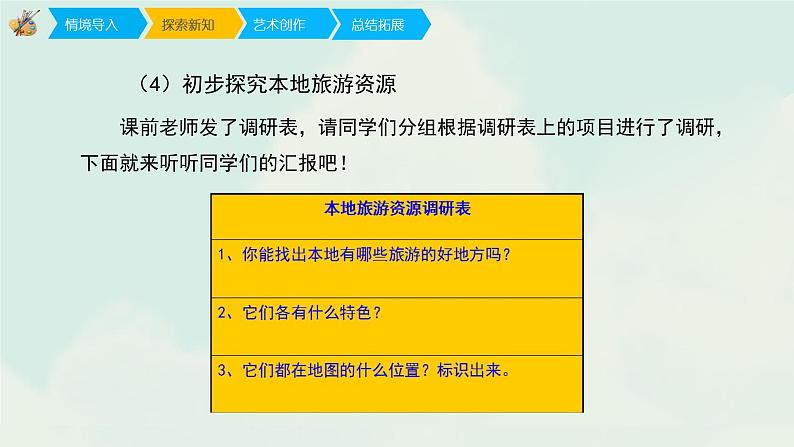 情境导入 探索新知 艺术创作 总结拓展

（4）初步探究本地旅游资源

课前老师发了调研表，请同学们分组根据调研表上的项目进行了调研，下面就来听听同学们的汇报吧！

| 本地旅游资源调研表 |
|---|
| 1、你能找出本地有哪些旅游的好地方吗？ |
| 2、它们各有什么特色？ |
| 3、它们都在地图的什么位置？标识出来。 |